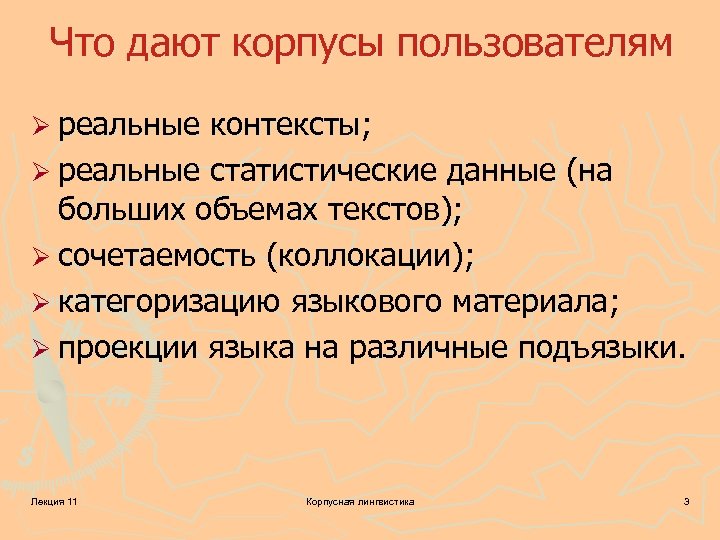 Что дают корпусы пользователям

➢ реальные контексты;
➢ реальные статистические данные (на больших объемах текстов);
➢ сочетаемость (коллокации);
➢ категоризацию языкового материала;
➢ проекции языка на различные подъязыки.

Лекция 11

Корпусная лингвистика

3